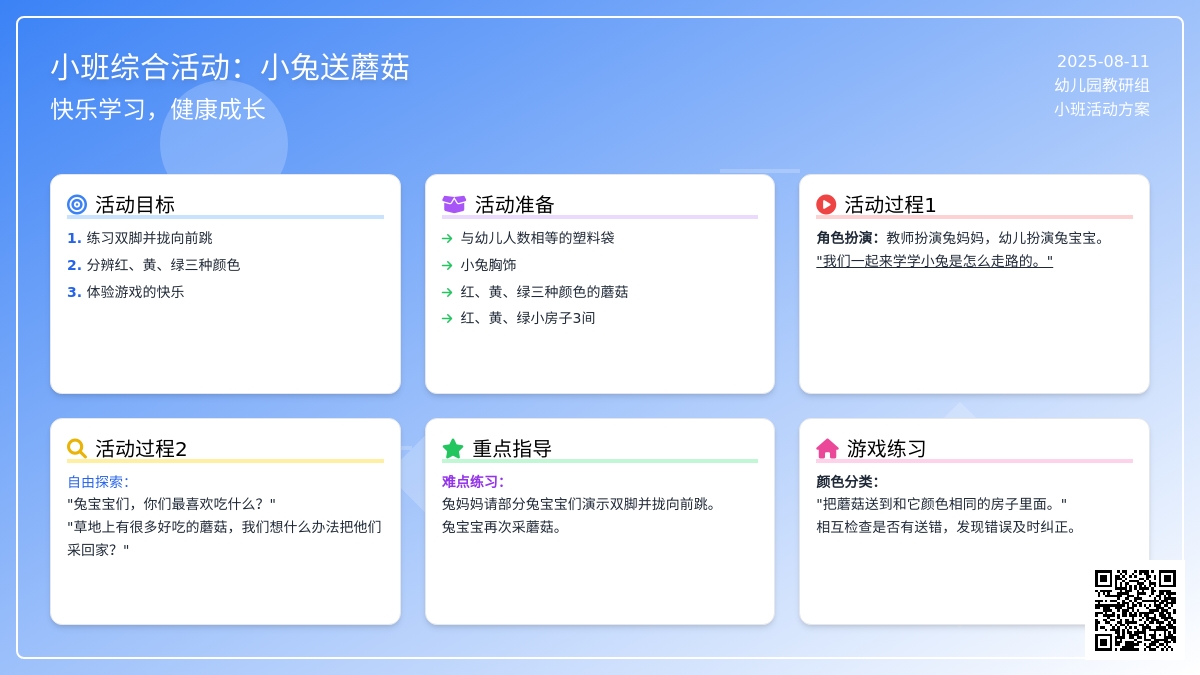 小班综合活动：小兔送蘑菇
快乐学习，健康成长

2025-08-11
幼儿园教研组
小班活动方案

活动目标
1. 练习双脚并拢向前跳
2. 分辨红、黄、绿三种颜色
3. 体验游戏的快乐

活动准备
→ 与幼儿人数相等的塑料袋
→ 小兔胸饰
→ 红、黄、绿三种颜色的蘑菇
→ 红、黄、绿小房子3间

活动过程1
角色扮演：教师扮演兔妈妈，幼儿扮演兔宝宝。
"我们一起来学学小兔是怎么走路的。"

活动过程2
自由探索：
"兔宝宝们，你们最喜欢吃什么？"
"草地上有很多好吃的蘑菇，我们想什么办法把他们采回家？"

重点指导
难点练习：
兔妈妈请部分兔宝宝们演示双脚并拢向前跳。
兔宝宝再次采蘑菇。

游戏练习
颜色分类：
"把蘑菇送到和它颜色相同的房子里面。"
相互检查是否有送错，发现错误及时纠正。